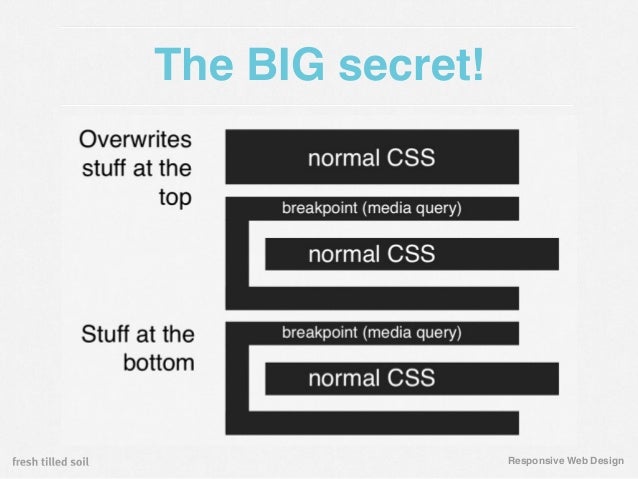 The BIG secret!

Overwrites stuff at the top

normal CSS

breakpoint (media query)

normal CSS

Stuff at the bottom

breakpoint (media query)

normal CSS

fresh tilled soil

Responsive Web Design